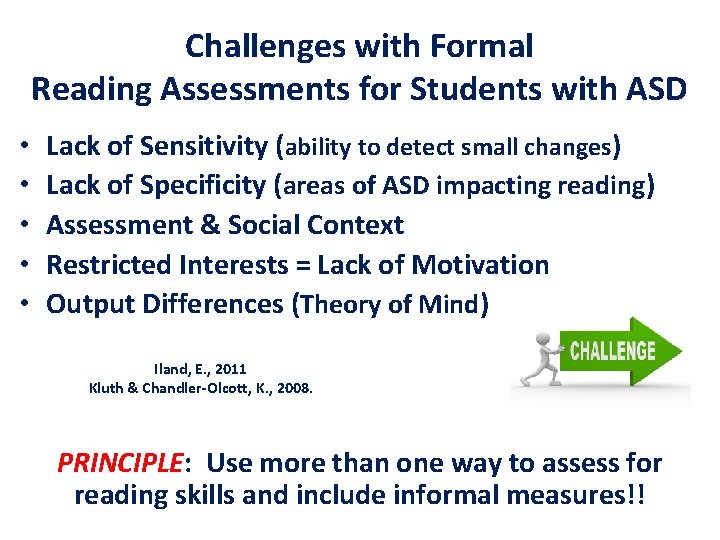 Challenges with Formal Reading Assessments for Students with ASD

• Lack of Sensitivity (ability to detect small changes)
• Lack of Specificity (areas of ASD impacting reading)
• Assessment & Social Context
• Restricted Interests = Lack of Motivation
• Output Differences (Theory of Mind)

Iland, E., 2011
Kluth & Chandler-Olcott, K., 2008.

CHALLENGE

PRINCIPLE: Use more than one way to assess for reading skills and include informal measures!!